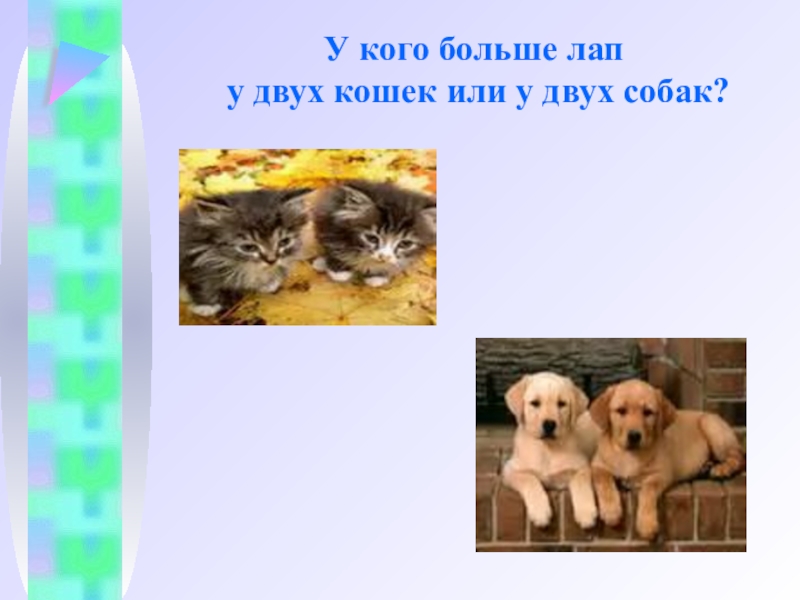 У кого больше лап
у двух кошек или у двух собак?